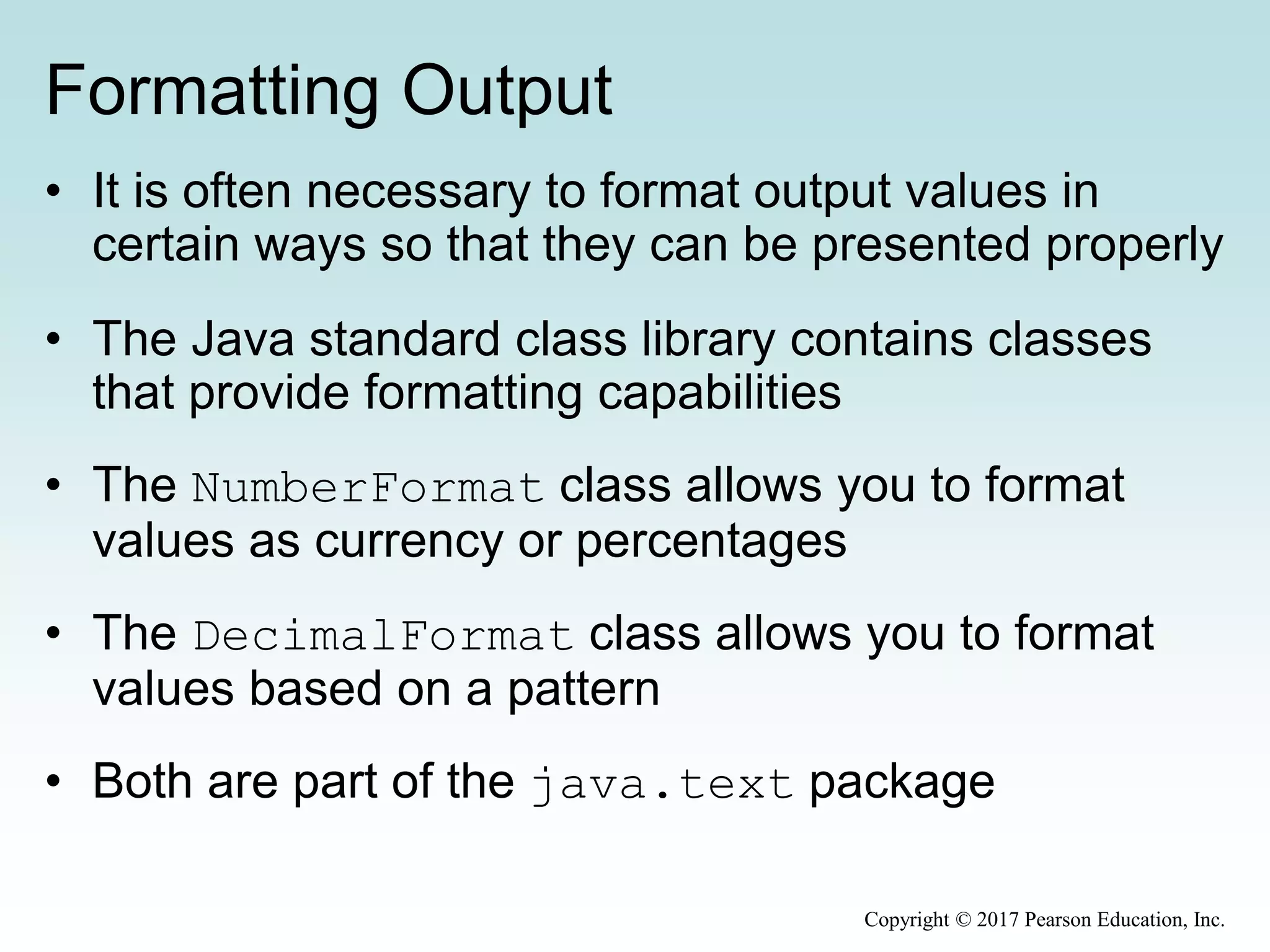 Formatting Output

• It is often necessary to format output values in certain ways so that they can be presented properly

• The Java standard class library contains classes that provide formatting capabilities

• The NumberFormat class allows you to format values as currency or percentages

• The DecimalFormat class allows you to format values based on a pattern

• Both are part of the java.text package

Copyright © 2017 Pearson Education, Inc.